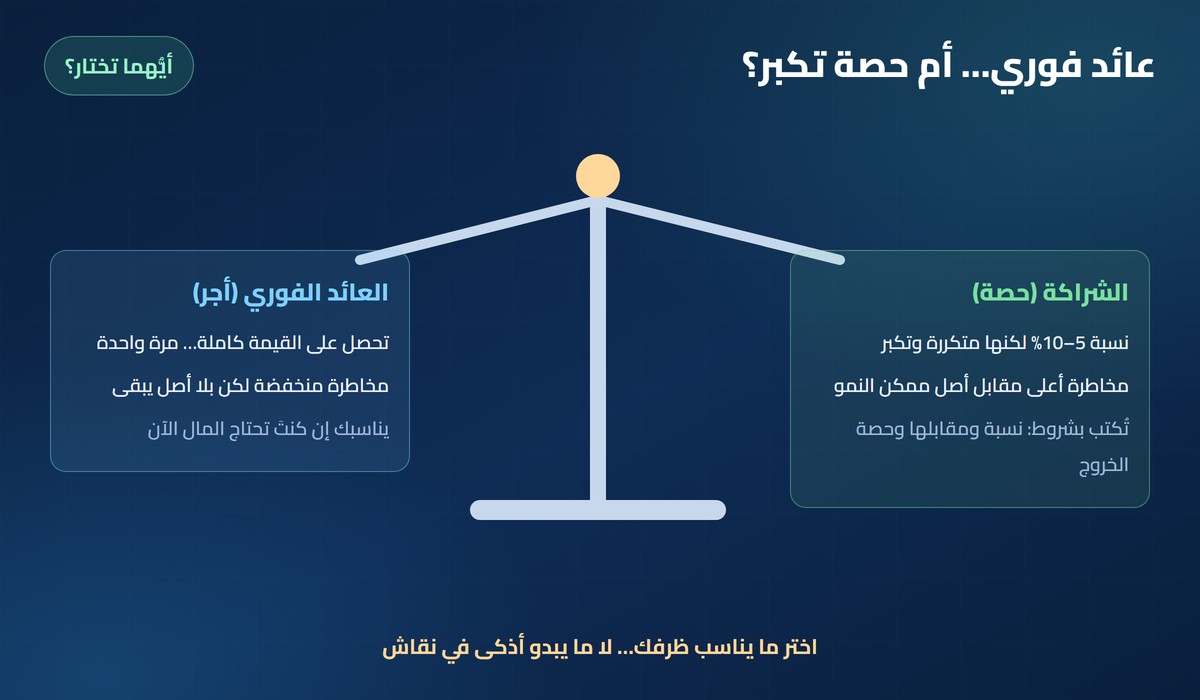 عائد فوري... أم حصة تكبر؟

أيُّهما تختار؟

الشراكة (حصة)

نسبة 5–10% لكنها متكررة وتكبر

مخاطرة أعلى مقابل أصل ممكن النمو

تُكتب بشروط: نسبة ومقابلها وحصة الخروج

العائد الفوري (أجر)

تحصل على القيمة كاملة... مرة واحدة

مخاطرة منخفضة لكن بلا أصل يبقى

يناسبك إن كنتَ تحتاج المال الآن

اختر ما يناسب ظرفك... لا ما يبدو أذكى في نقاش